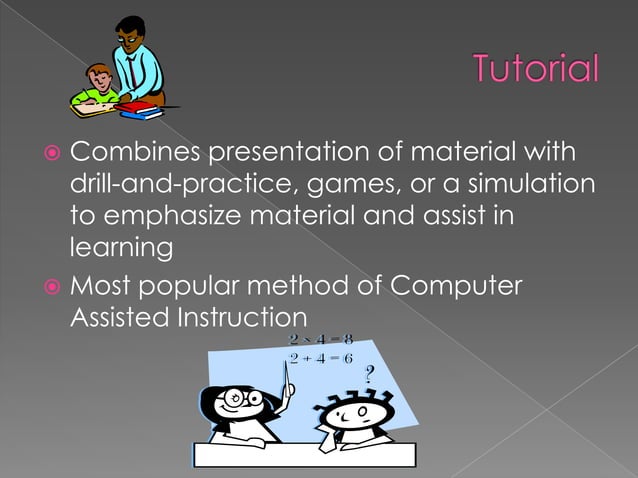 Tutorial

Combines presentation of material with drill-and-practice, games, or a simulation to emphasize material and assist in learning

Most popular method of Computer Assisted Instruction

$2 \times 4 = 8$
$2 + 4 = 6$
?